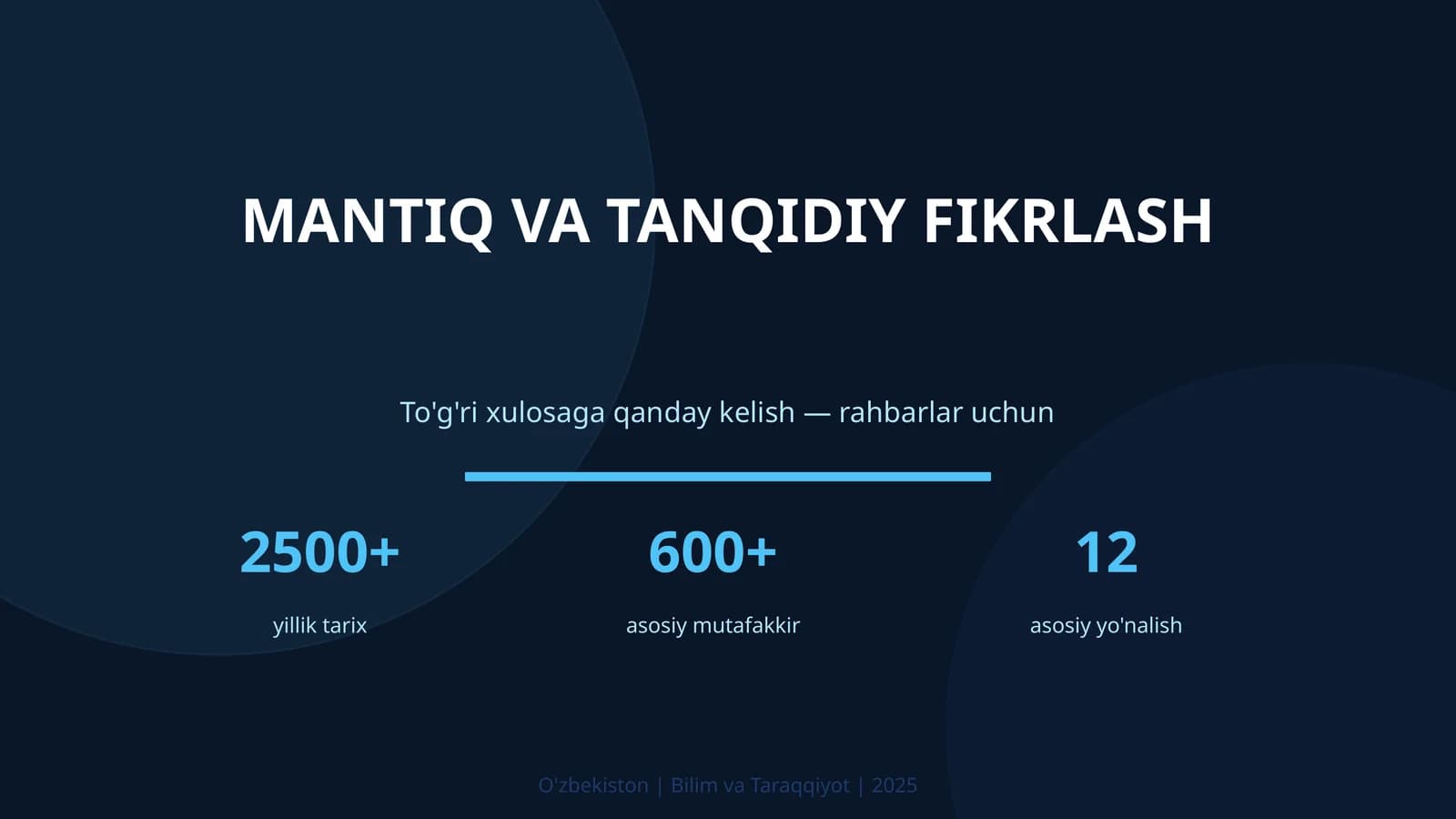 MANTIQ VA TANQIDIY FIKRLASH

To'g'ri xulosaga qanday kelish — rahbarlar uchun

2500+
yillik tarix

600+
asosiy mutafakkir

12
asosiy yo'nalish

O'zbekiston | Bilim va Taraqqiyot | 2025